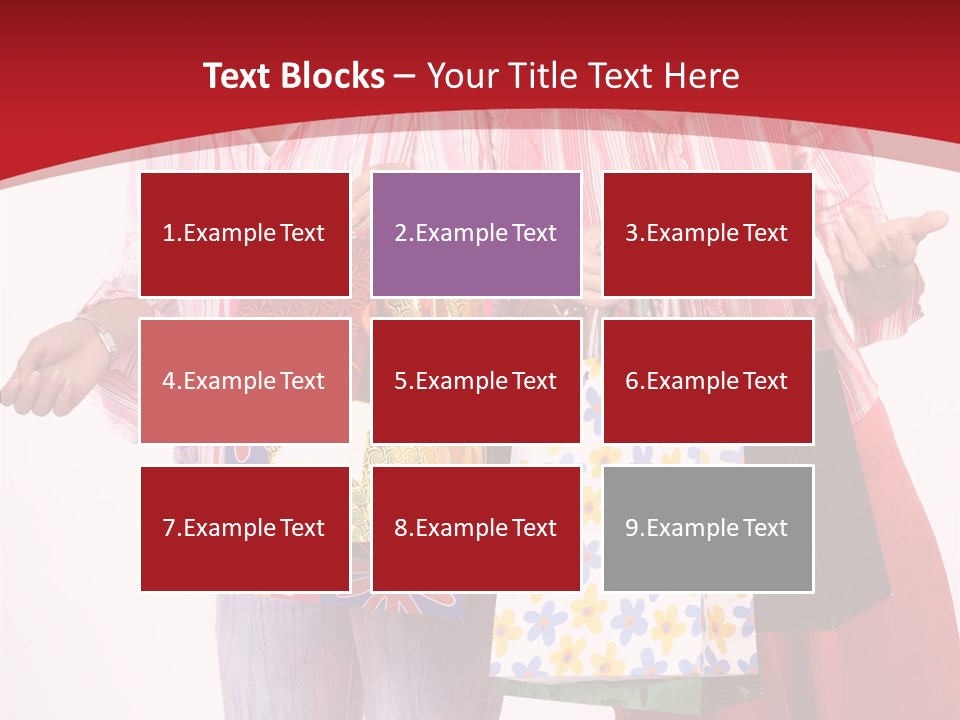 Text Blocks – Your Title Text Here

1.Example Text

2.Example Text

3.Example Text

4.Example Text

5.Example Text

6.Example Text

7.Example Text

8.Example Text

9.Example Text